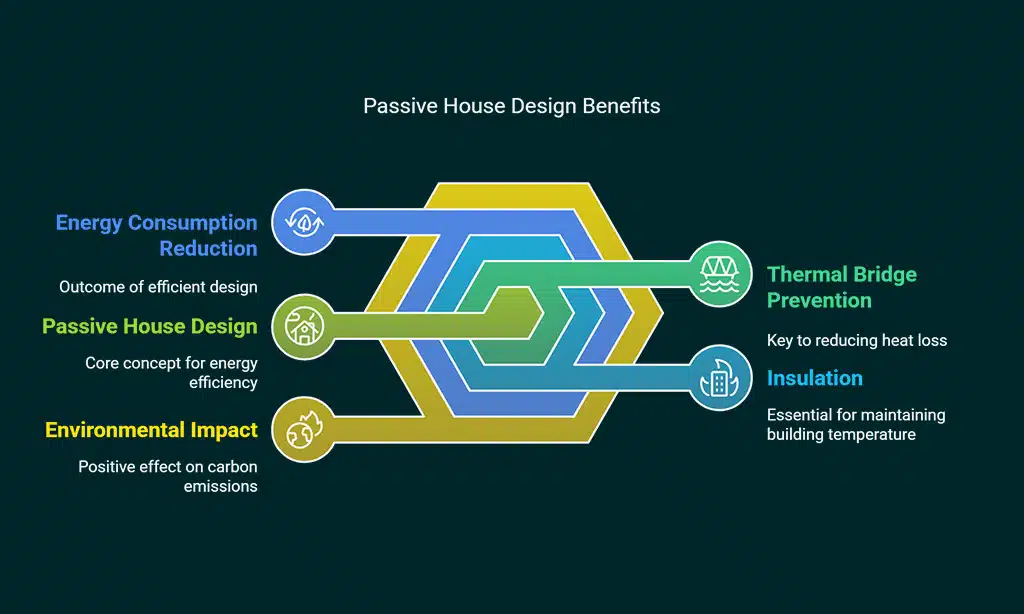 Passive House Design Benefits

Energy Consumption Reduction

Outcome of efficient design

Passive House Design

Core concept for energy efficiency

Environmental Impact

Positive effect on carbon emissions

Thermal Bridge Prevention

Key to reducing heat loss

Insulation

Essential for maintaining building temperature